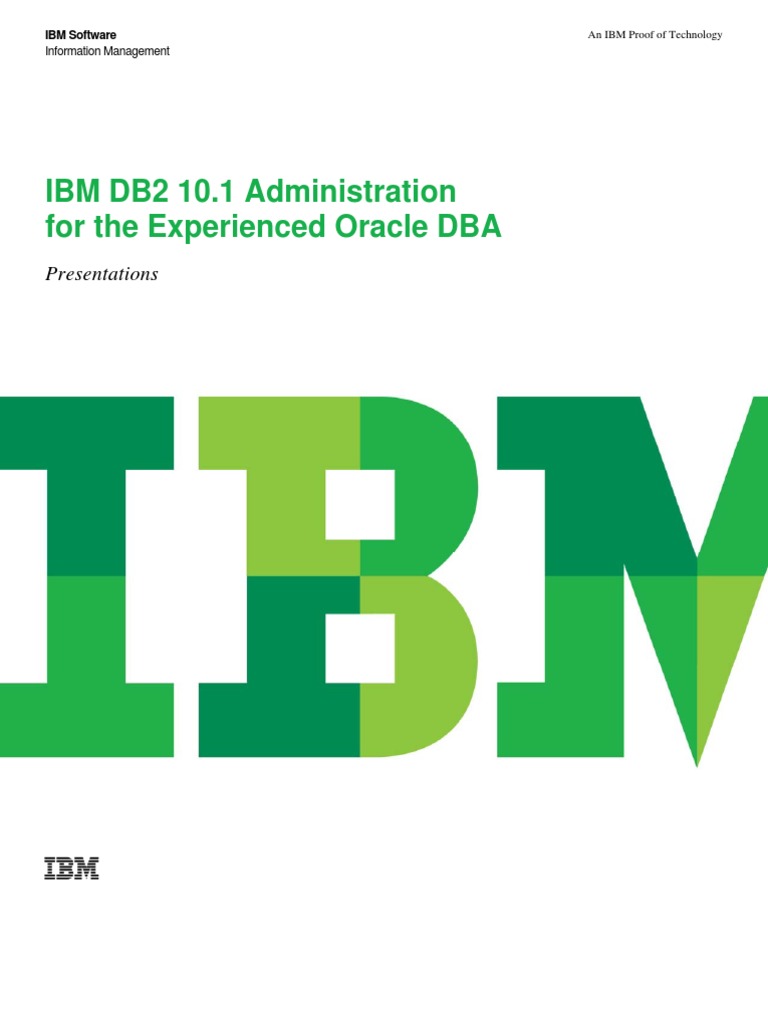 IBM Software
Information Management

An IBM Proof of Technology

IBM DB2 10.1 Administration for the Experienced Oracle DBA

Presentations

IBM

IBM